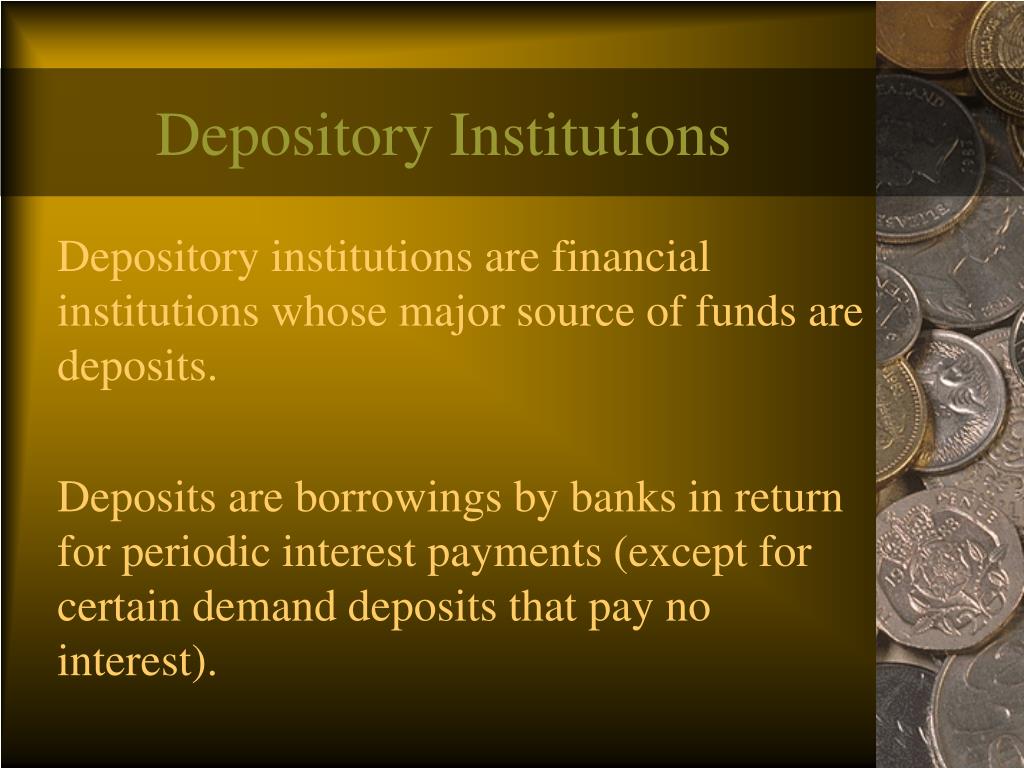 Depository Institutions

Depository institutions are financial institutions whose major source of funds are deposits.

Deposits are borrowings by banks in return for periodic interest payments (except for certain demand deposits that pay no interest).